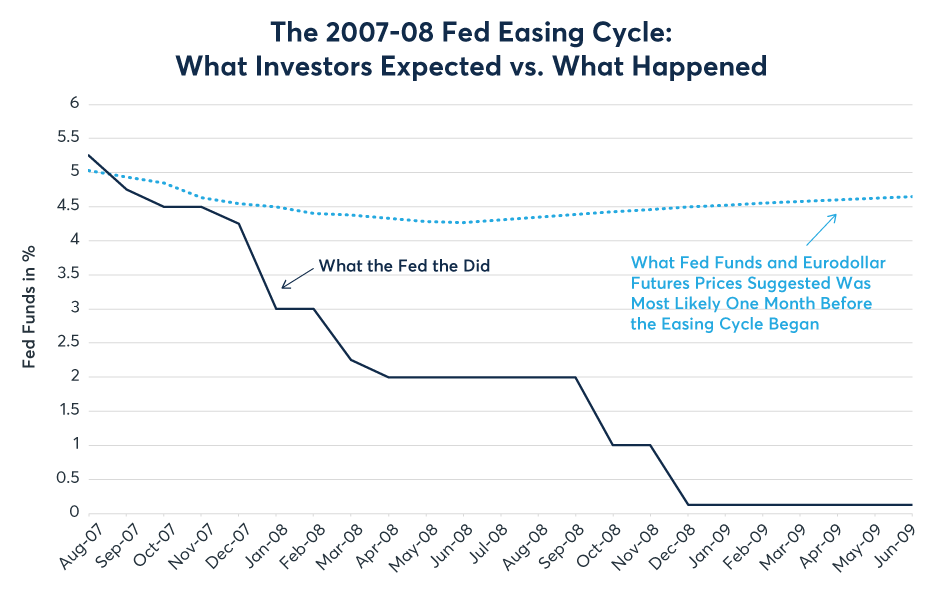 The 2007-08 Fed Easing Cycle:
What Investors Expected vs. What Happened

Fed Funds in %

6
5.5
5
4.5
4
3.5
3
2.5
2
1.5
1
0.5
0

What the Fed the Did

What Fed Funds and Eurodollar Futures Prices Suggested Was Most Likely One Month Before the Easing Cycle Began

Aug-07 Sep-07 Oct-07 Nov-07 Dec-07 Jan-08 Feb-08 Mar-08 Apr-08 May-08 Jun-08 Jul-08 Aug-08 Sep-08 Oct-08 Nov-08 Dec-08 Jan-09 Feb-09 Mar-09 Apr-09 May-09 Jun-09